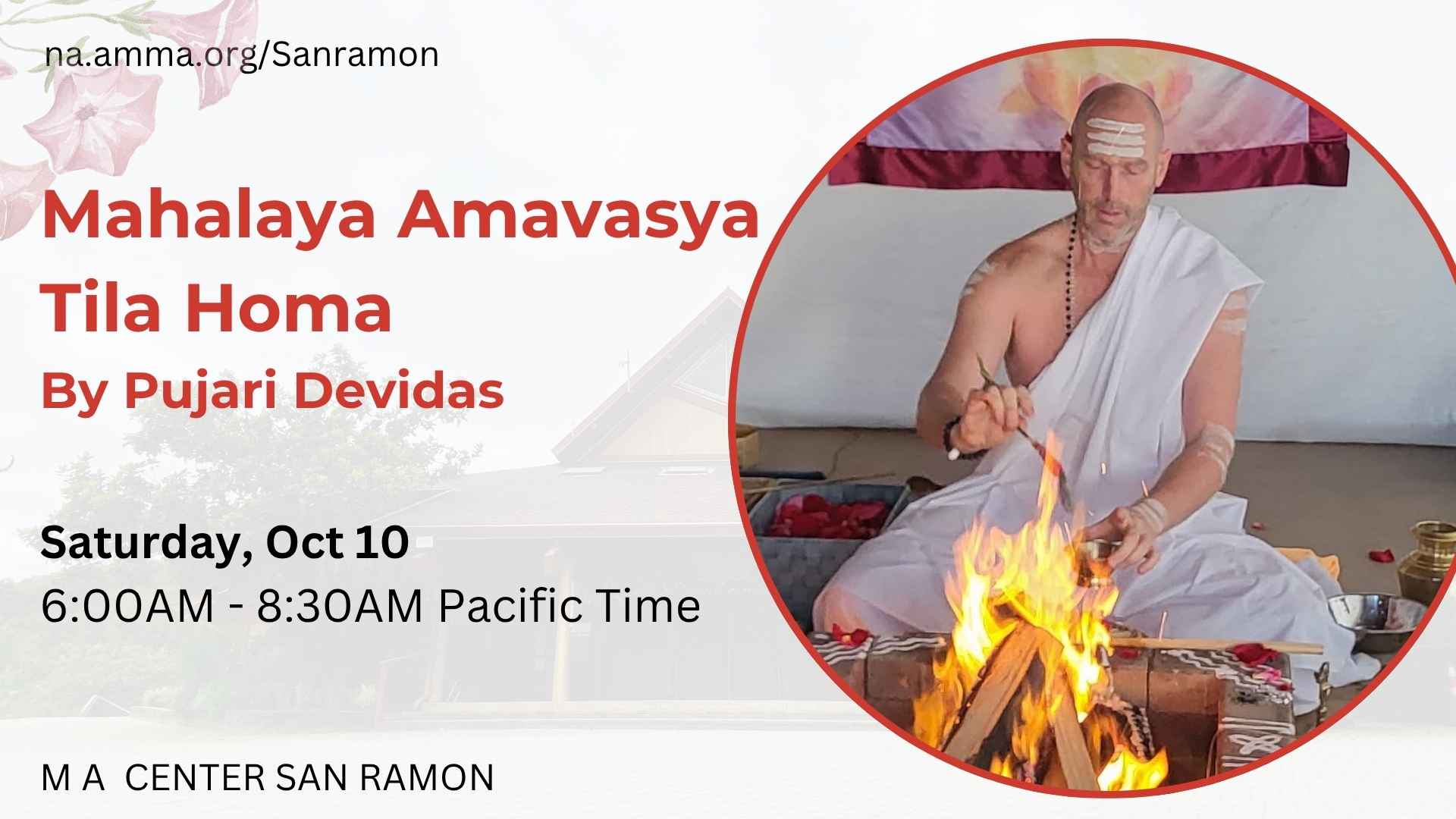 na.amma.org/Sanramon

Mahalaya Amavasya Tila Homa

By Pujari Devidas

Saturday, Oct 10

6:00AM - 8:30AM Pacific Time

M A CENTER SAN RAMON